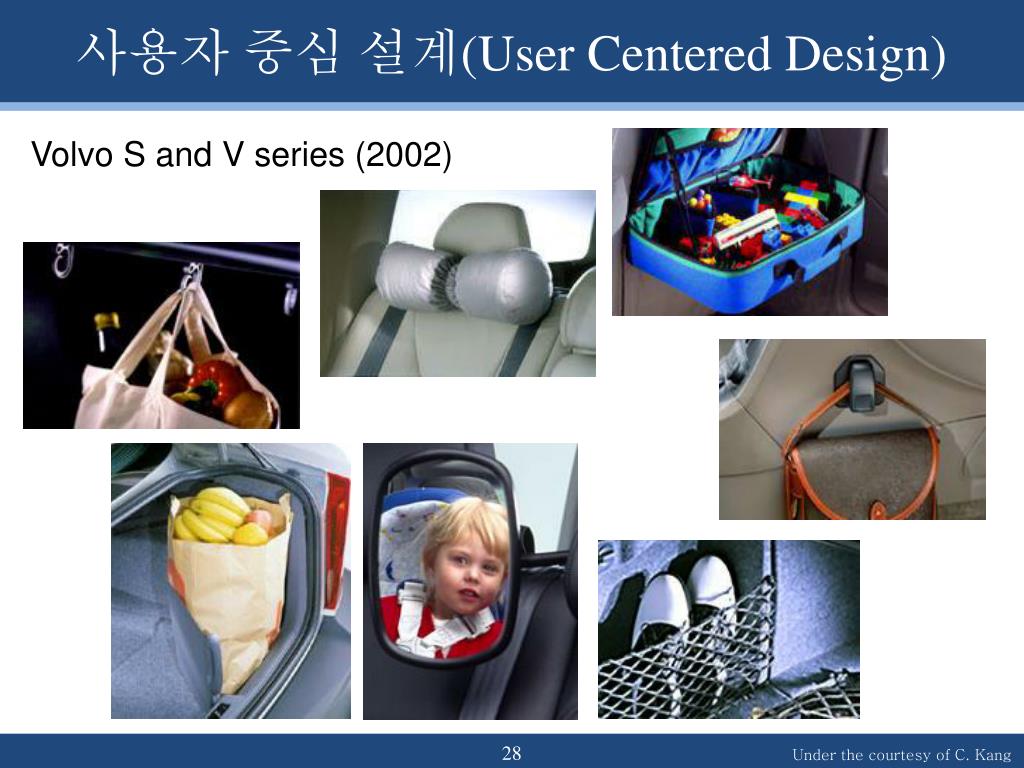 사용자 중심 설계(User Centered Design)

Volvo S and V series (2002)

28

Under the courtesy of C. Kang